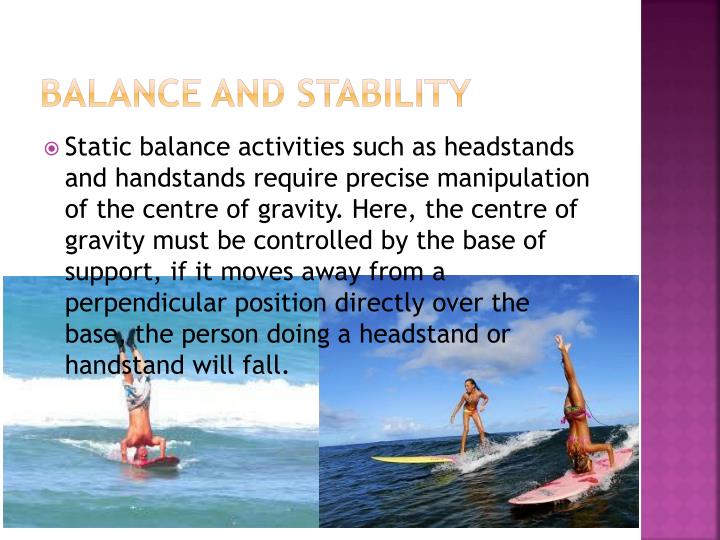 BALANCE AND STABILITY

Static balance activities such as headstands and handstands require precise manipulation of the centre of gravity. Here, the centre of gravity must be controlled by the base of support, if it moves away from a perpendicular position directly over the base, the person doing a headstand or handstand will fall.